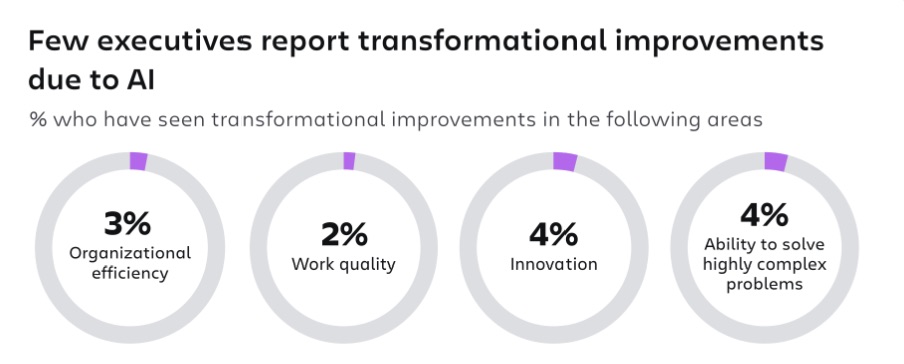 Few executives report transformational improvements due to AI

% who have seen transformational improvements in the following areas

3%
Organizational efficiency

2%
Work quality

4%
Innovation

4%
Ability to solve highly complex problems